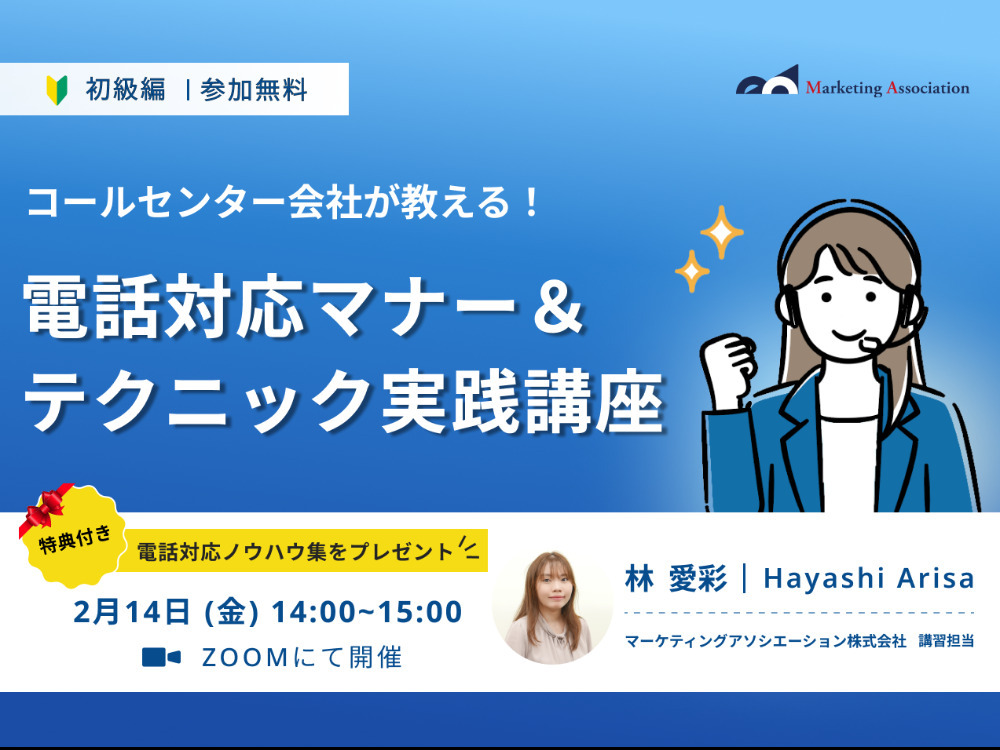 初級編 | 参加無料

Marketing Association

コールセンター会社が教える！

電話対応マナー＆テクニック実践講座

特典付き

電話対応ノウハウ集をプレゼント

2月14日 (金) 14:00~15:00

ZOOMにて開催

林 愛彩 | Hayashi Arisa

マーケティングアソシエーション株式会社 講習担当